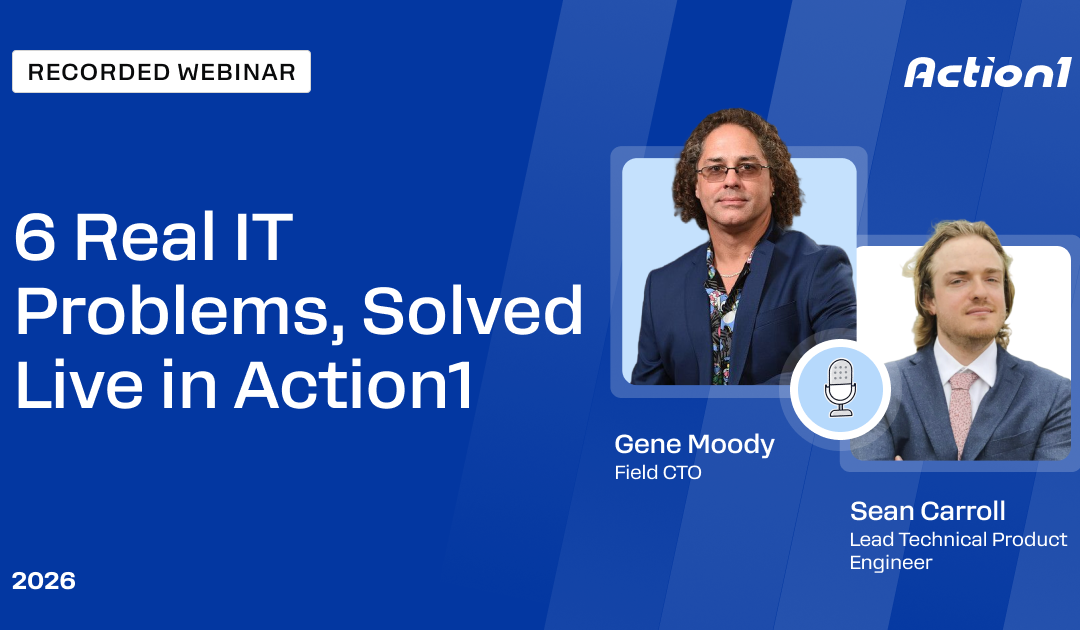 RECORDED WEBINAR

Action1

6 Real IT Problems, Solved Live in Action1

Gene Moody
Field CTO

Sean Carroll
Lead Technical Product Engineer

2026